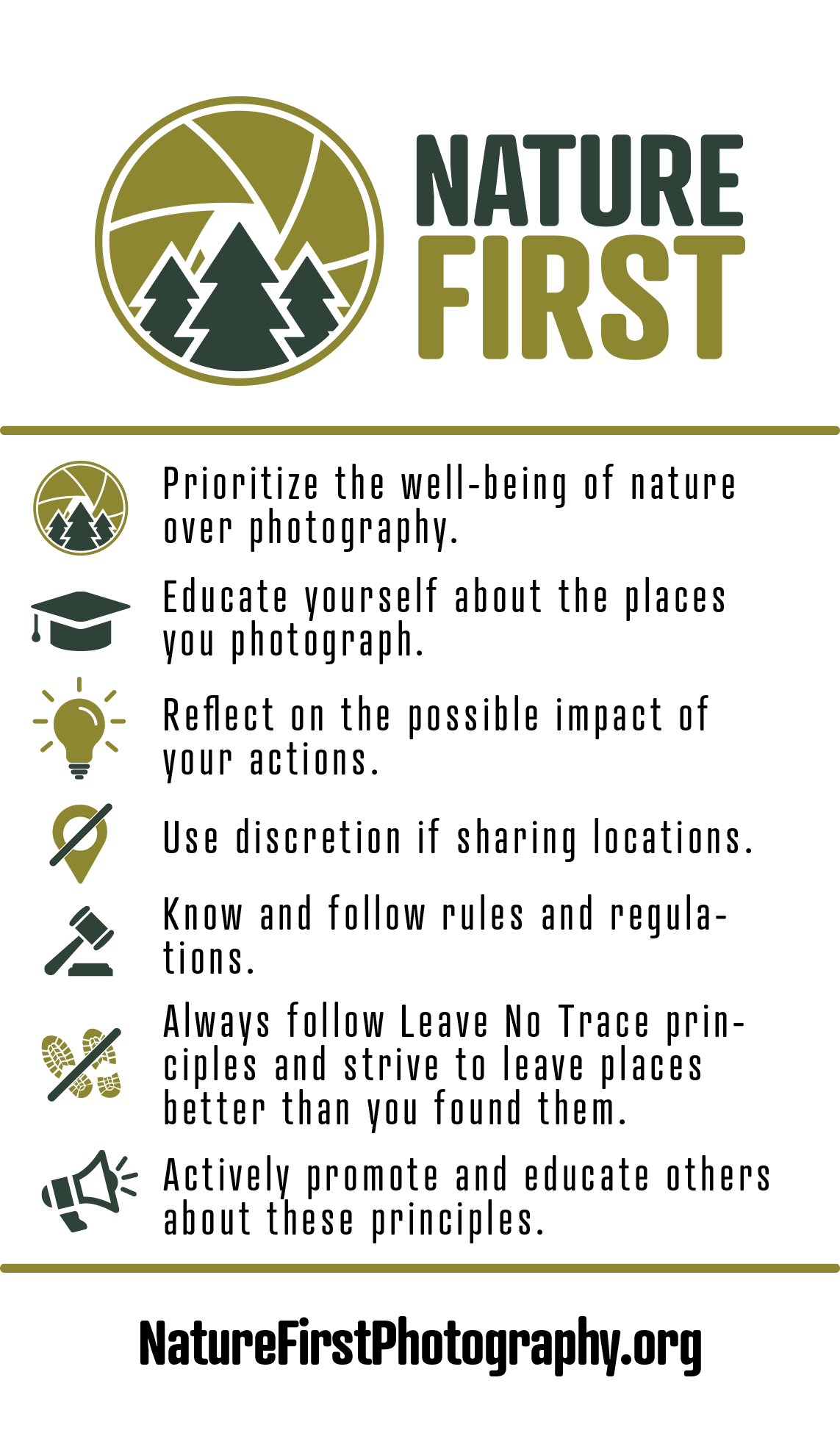 NATURE FIRST

Prioritize the well-being of nature over photography.

Educate yourself about the places you photograph.

Reflect on the possible impact of your actions.

Use discretion if sharing locations.

Know and follow rules and regulations.

Always follow Leave No Trace principles and strive to leave places better than you found them.

Actively promote and educate others about these principles.

NatureFirstPhotography.org